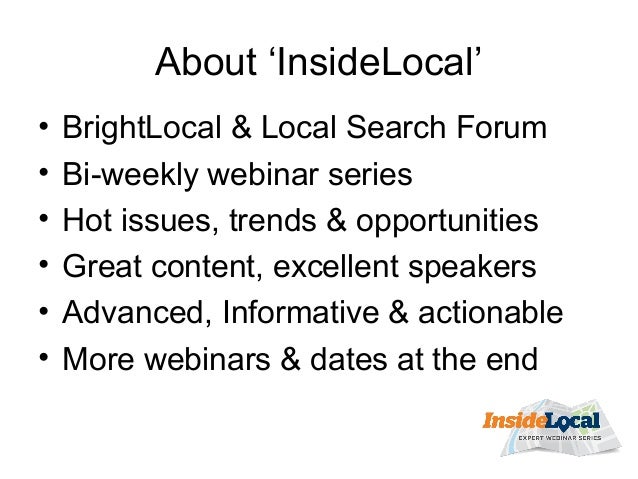 About ‘InsideLocal’

• BrightLocal & Local Search Forum
• Bi-weekly webinar series
• Hot issues, trends & opportunities
• Great content, excellent speakers
• Advanced, Informative & actionable
• More webinars & dates at the end

InsideLocal
EXPERT WEBINAR SERIES